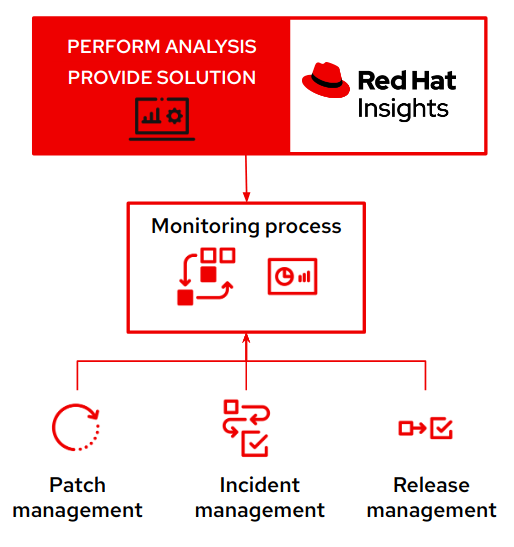 PERFORM ANALYSIS
PROVIDE SOLUTION

Red Hat
Insights

Monitoring process

Patch management

Incident management

Release management